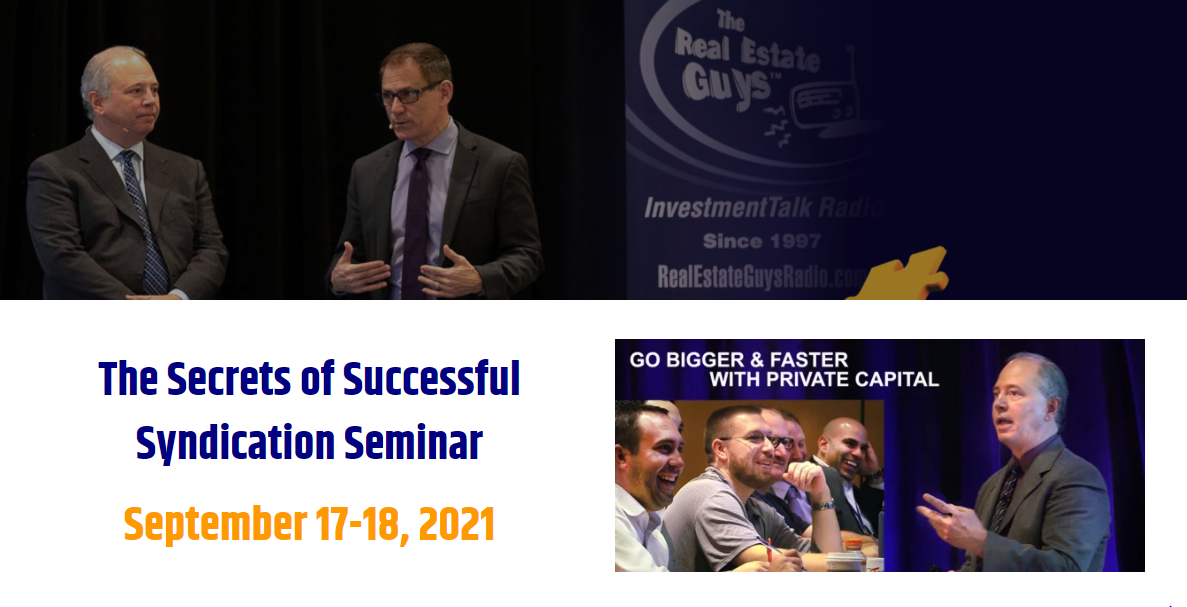 The Real Estate Guys™

InvestmentTalk Radio

Since 1997

RealEstateGuysRadio.com

The Secrets of Successful Syndication Seminar

September 17-18, 2021

GO BIGGER & FASTER WITH PRIVATE CAPITAL